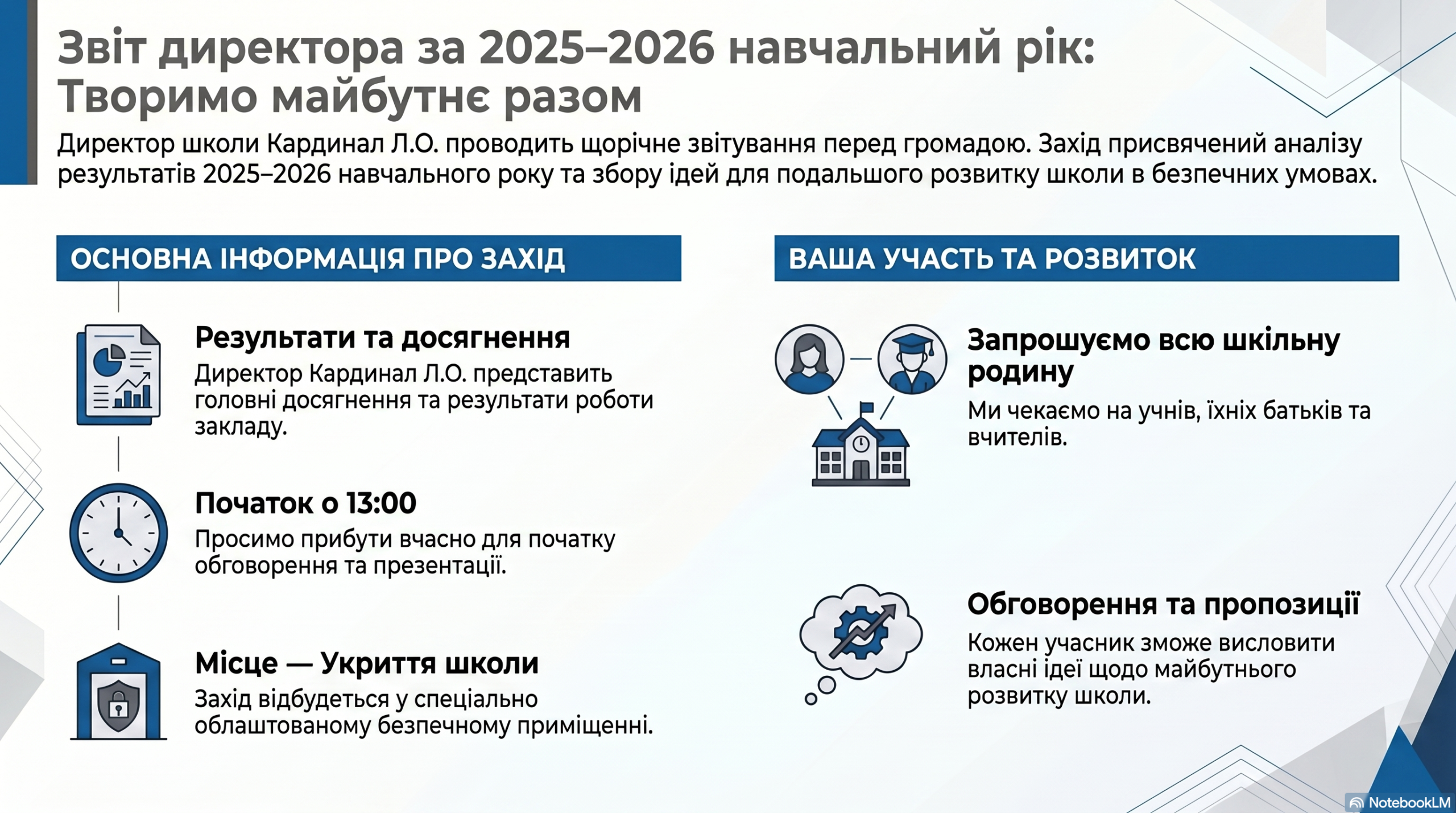 Звіт директора за 2025–2026 навчальний рік: Творимо майбутнє разом

Директор школи Кардинал Л.О. проводить щорічне звітування перед громадою. Захід присвячений аналізу результатів 2025–2026 навчального року та збору ідей для подальшого розвитку школи в безпечних умовах.

ОСНОВНА ІНФОРМАЦІЯ ПРО ЗАХІД

Результати та досягнення
Директор Кардинал Л.О. представить головні досягнення та результати роботи закладу.

Початок о 13:00
Просимо прибути вчасно для початку обговорення та презентації.

Місце — Укриття школи
Захід відбудеться у спеціально облаштованому безпечному приміщенні.

ВАША УЧАСТЬ ТА РОЗВИТОК

Запрошуємо всю шкільну родину
Ми чекаємо на учнів, їхніх батьків та вчителів.

Обговорення та пропозиції
Кожен учасник зможе висловити власні ідеї щодо майбутнього розвитку школи.

NotebookLM